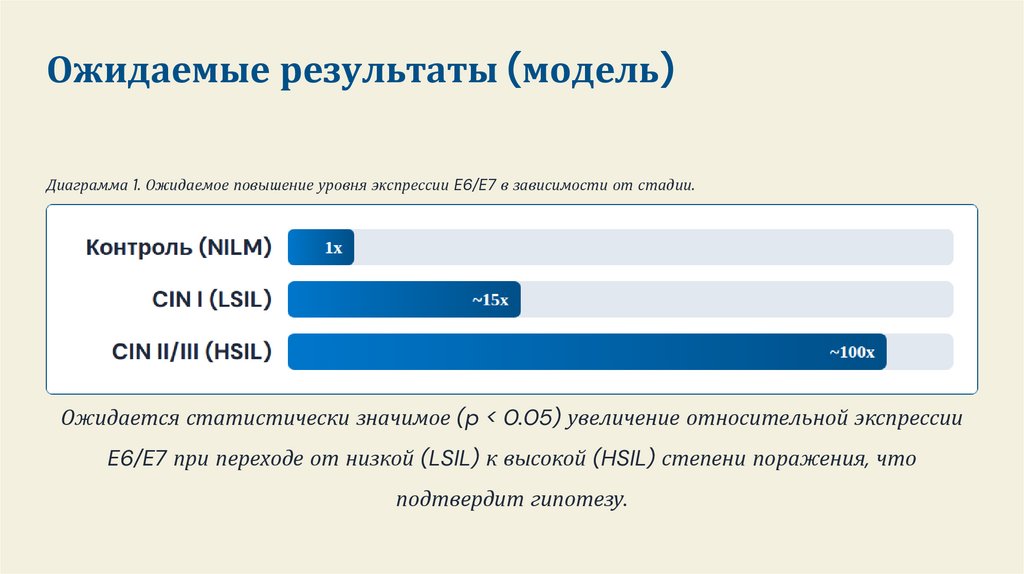 Ожидаемые результаты (модель)

Диаграмма 1. Ожидаемое повышение уровня экспрессии E6/E7 в зависимости от стадии.

Контроль (NILM) 1x

CIN I (LSIL) ~15x

CIN II/III (HSIL) ~100x

Ожидается статистически значимое (p < 0.05) увеличение относительной экспрессии E6/E7 при переходе от низкой (LSIL) к высокой (HSIL) степени поражения, что подтвердит гипотезу.